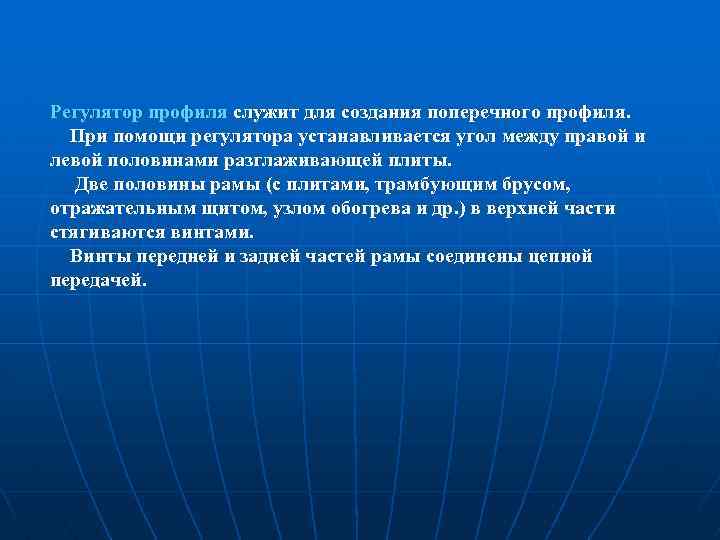 Регулятор профиля служит для создания поперечного профиля.

При помощи регулятора устанавливается угол между правой и левой половинами разглаживающей плиты.

Две половины рамы (с плитами, трамбующим брусом, отражательным щитом, узлом обогрева и др.) в верхней части стягиваются винтами.

Винты передней и задней частей рамы соединены цепной передачей.